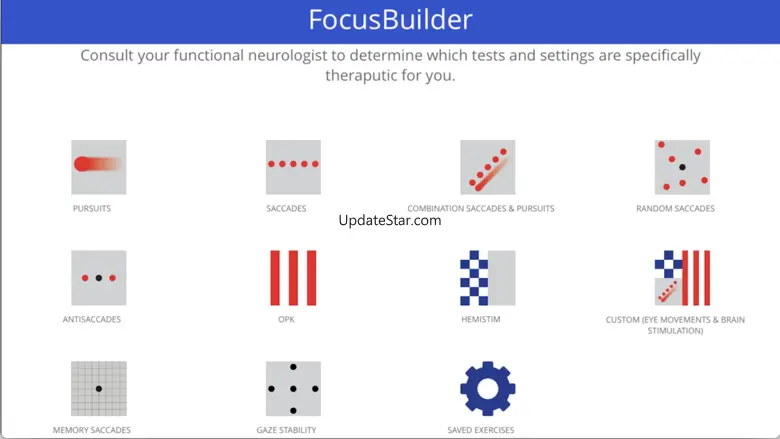 FocusBuilder

Consult your functional neurologist to determine which tests and settings are specifically theraputic for you.

PURSUITS

SACCADES

COMBINATION SACCADES & PURSUITS

RANDOM SACCADES

UpdateStar.com

ANTISACCADES

OPK

HEMISTIM

CUSTOM (EYE MOVEMENTS & BRAIN STIMULATION)

MEMORY SACCADES

GAZE STABILITY

SAVED EXERCISES